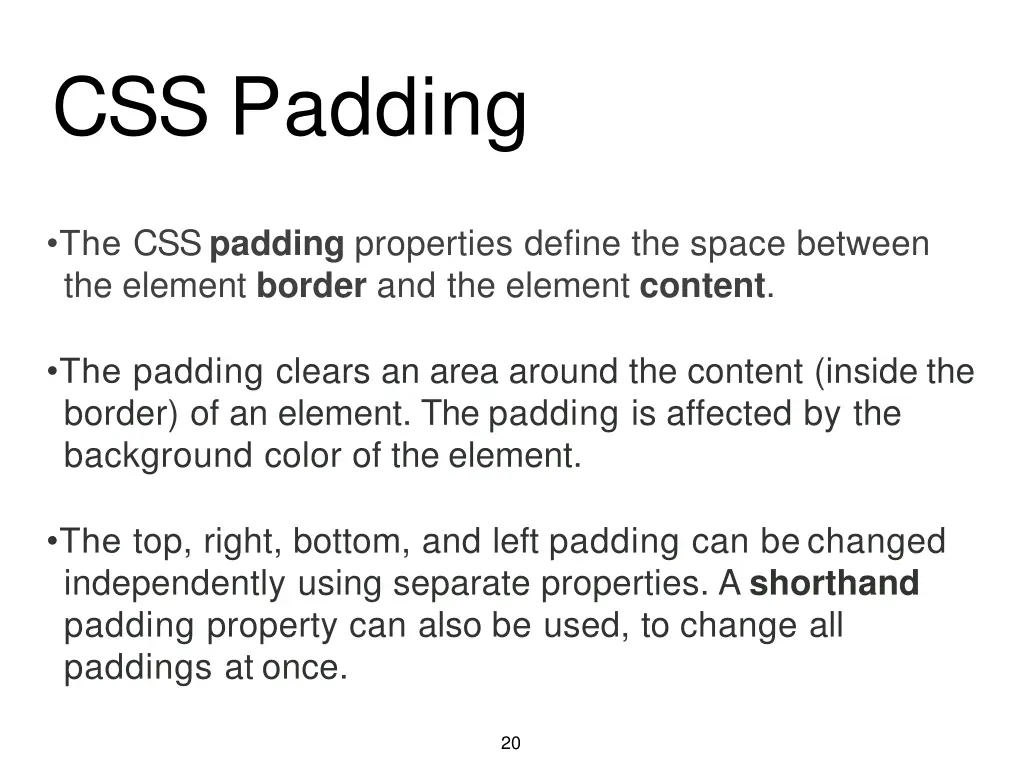 CSS Padding

•The CSS padding properties define the space between the element border and the element content.

•The padding clears an area around the content (inside the border) of an element. The padding is affected by the background color of the element.

•The top, right, bottom, and left padding can be changed independently using separate properties. A shorthand padding property can also be used, to change all paddings at once.

20